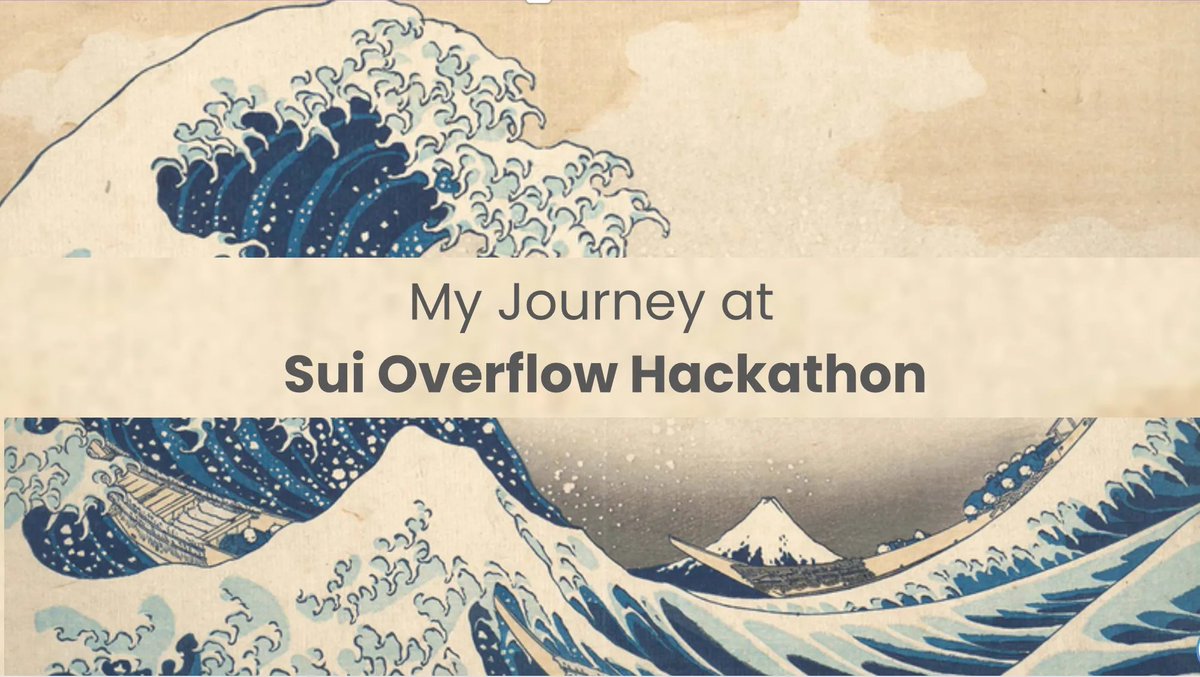 My Journey at
Sui Overflow Hackathon